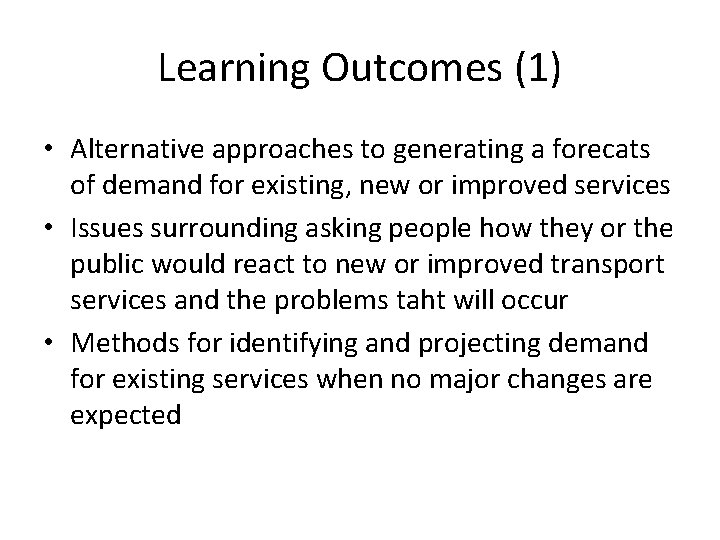 Learning Outcomes (1)

• Alternative approaches to generating a forecats of demand for existing, new or improved services
• Issues surrounding asking people how they or the public would react to new or improved transport services and the problems taht will occur
• Methods for identifying and projecting demand for existing services when no major changes are expected